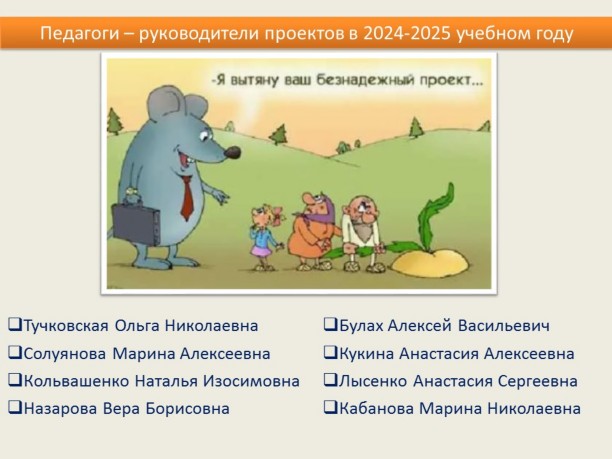 Педагоги – руководители проектов в 2024-2025 учебном году

-Я вытяну ваш безнадежный проект...

❑Тучковская Ольга Николаевна
❑Солуянова Марина Алексеевна
❑Кольвашенко Наталья Изосимовна
❑Назарова Вера Борисовна

❑Булах Алексей Васильевич
❑Кукина Анастасия Алексеевна
❑Лысенко Анастасия Сергеевна
❑Кабанова Марина Николаевна